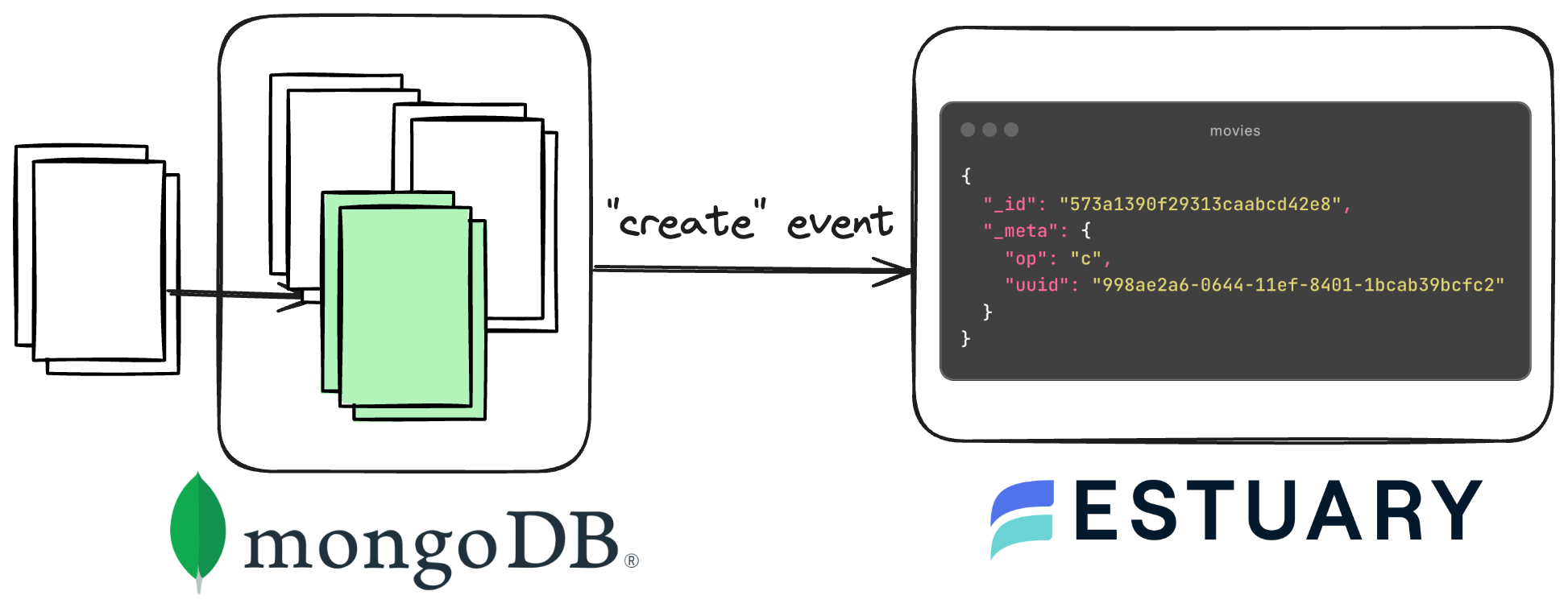 "create" event

movies

{
  "_id": "573a1390f29313caabcd42e8",
  "_meta": {
    "op": "c",
    "uuid": "998ae2a6-0644-11ef-8401-1bcab39bcfc2"
  }
}

mongoDB®

ESTUARY